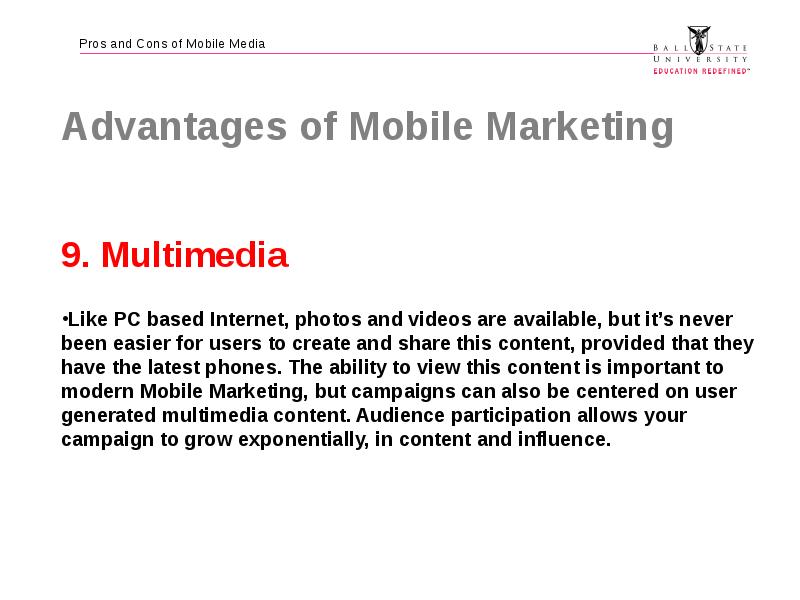 Pros and Cons of Mobile Media

BALL STATE UNIVERSITY
EDUCATION REDEFINED™

Advantages of Mobile Marketing

9. Multimedia

•Like PC based Internet, photos and videos are available, but it’s never been easier for users to create and share this content, provided that they have the latest phones. The ability to view this content is important to modern Mobile Marketing, but campaigns can also be centered on user generated multimedia content. Audience participation allows your campaign to grow exponentially, in content and influence.